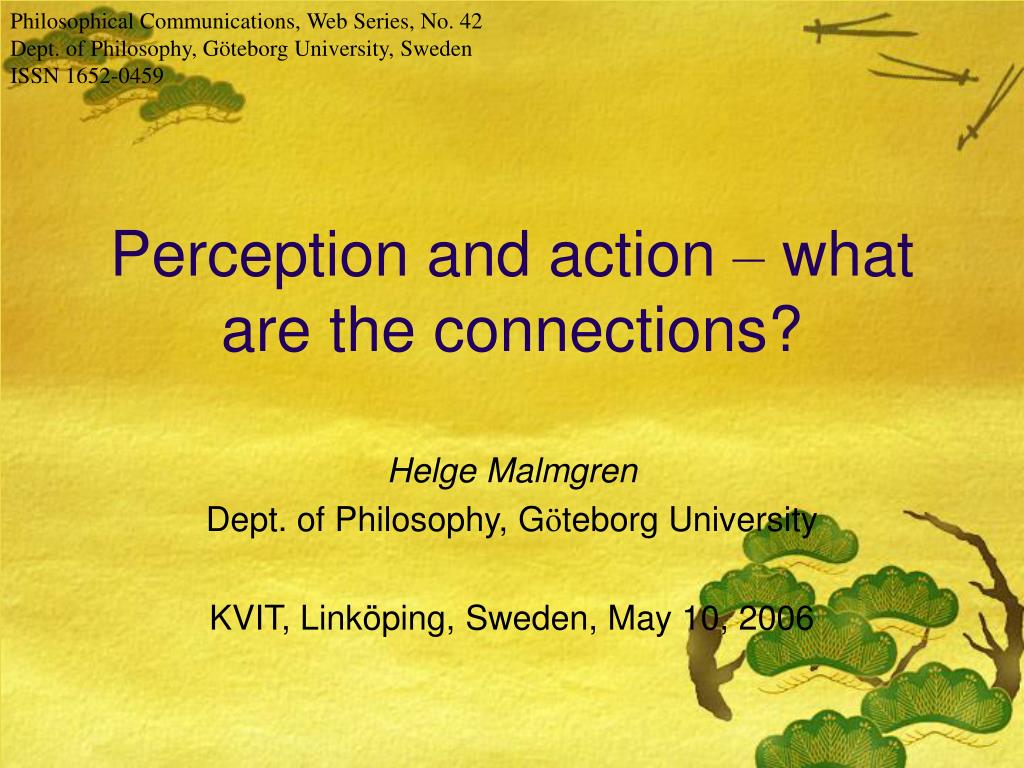 Philosophical Communications, Web Series, No. 42
Dept. of Philosophy, Göteborg University, Sweden
ISSN 1652-0459

Perception and action – what are the connections?

Helge Malmgren
Dept. of Philosophy, Göteborg University

KVIT, Linköping, Sweden, May 10, 2006